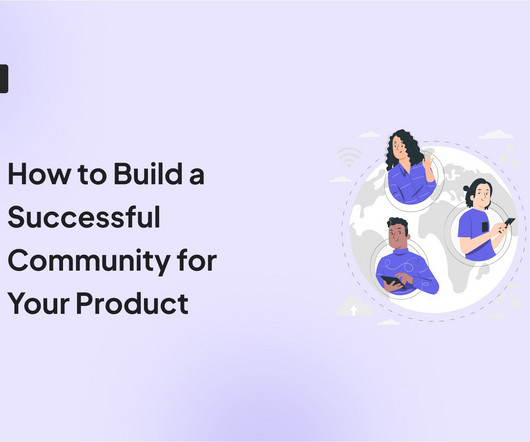 How to Build a Successful Community for Your Product